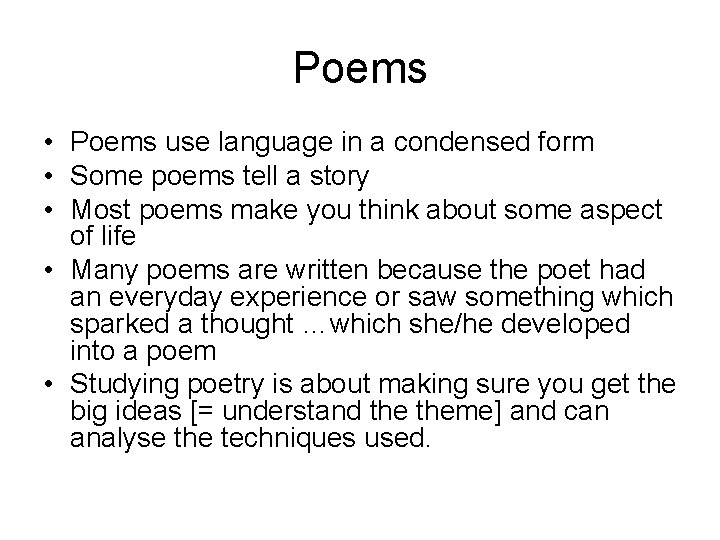 Poems

• Poems use language in a condensed form
• Some poems tell a story
• Most poems make you think about some aspect of life
• Many poems are written because the poet had an everyday experience or saw something which sparked a thought …which she/he developed into a poem
• Studying poetry is about making sure you get the big ideas [= understand the theme] and can analyse the techniques used.